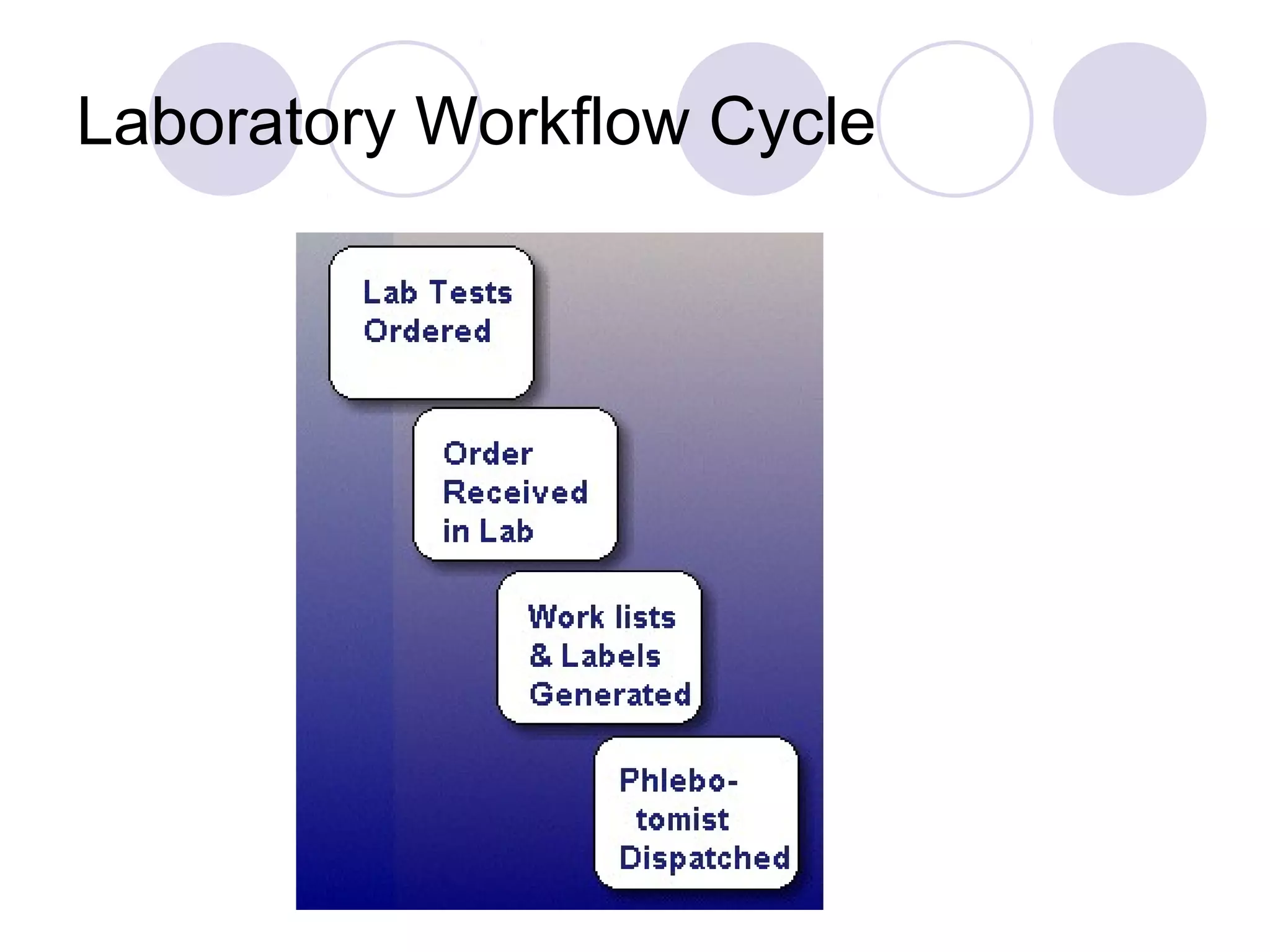 Laboratory Workflow Cycle

Lab Tests Ordered

Order Received in Lab

Work lists & Labels Generated

Phlebotomist Dispatched